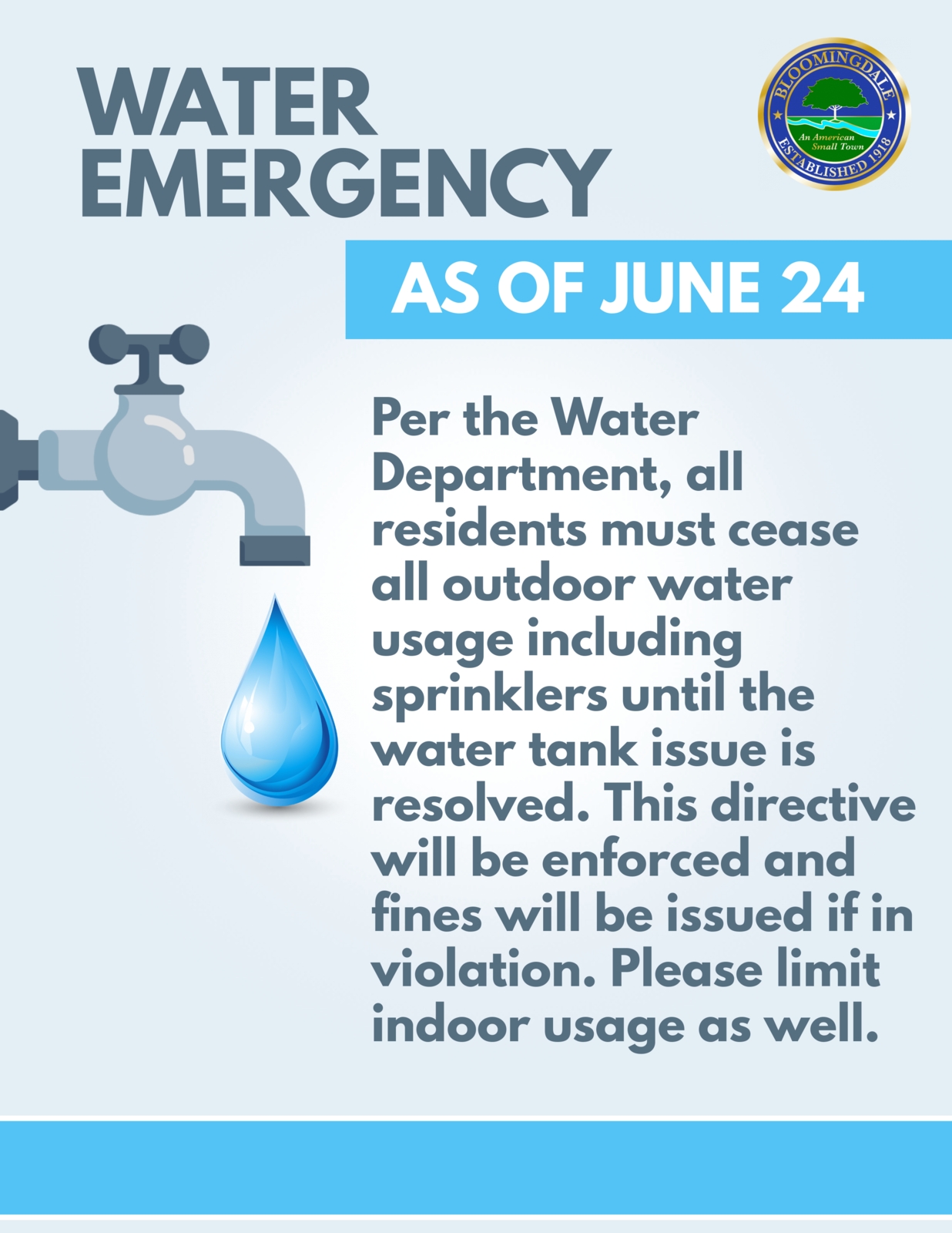 WATER EMERGENCY

BLOOMINGDALE
An American Small Town
ESTABLISHED 1918

AS OF JUNE 24

Per the Water Department, all residents must cease all outdoor water usage including sprinklers until the water tank issue is resolved. This directive will be enforced and fines will be issued if in violation. Please limit indoor usage as well.